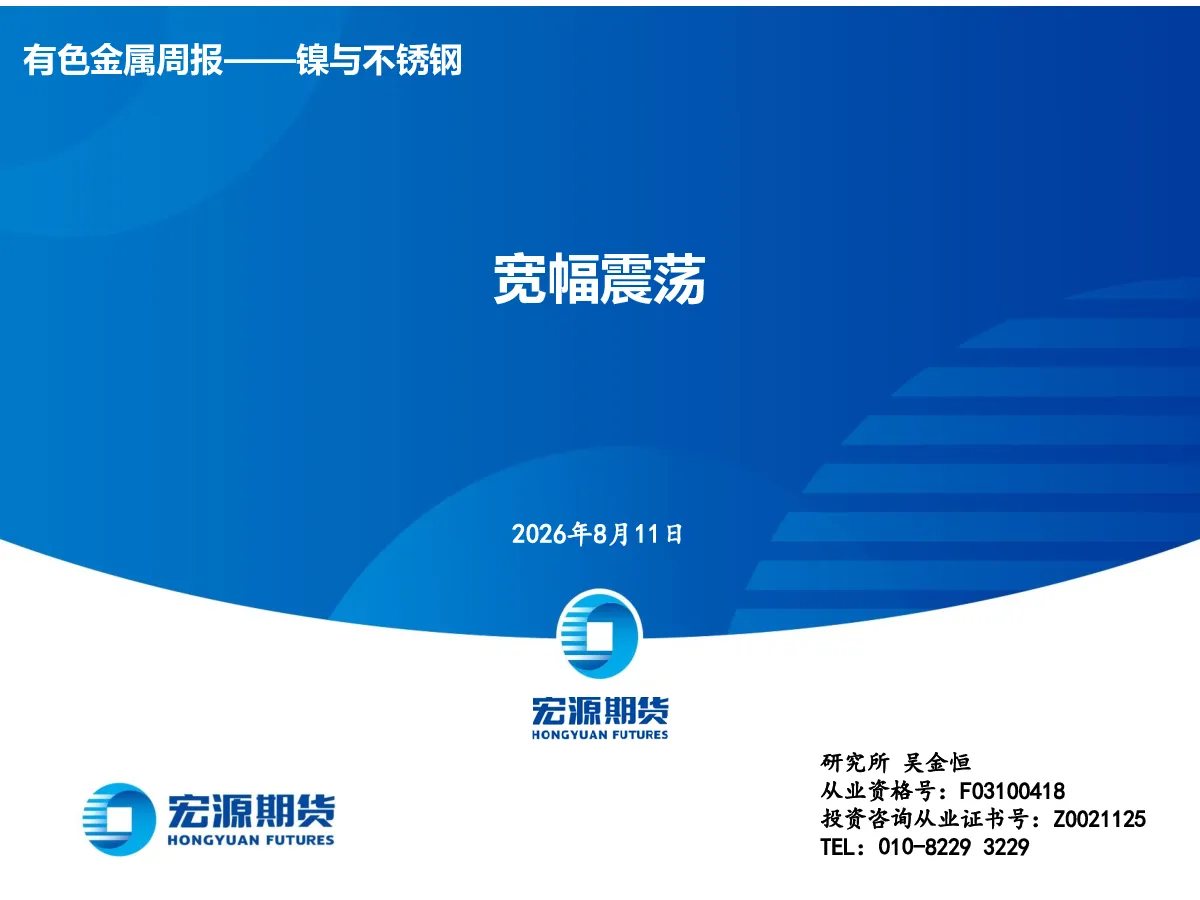 有色金属周报——镍与不锈钢

宽幅震荡

2026年8月11日

宏源期货
HONGYUAN FUTURES

宏源期货
HONGYUAN FUTURES

研究所 吴金恒
从业资格号：F03100418
投资咨询从业证书号：Z0021125
TEL：010-8229 3229